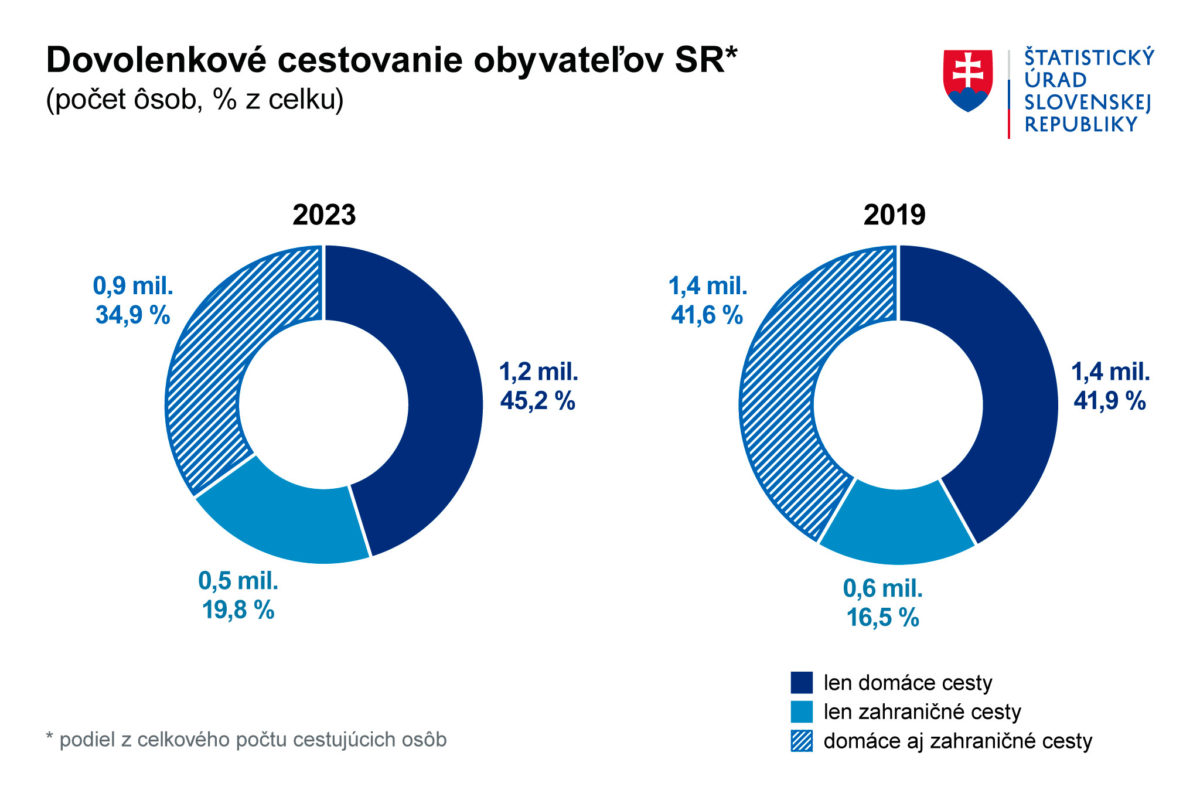 Dovolenkové cestovanie obyvateľov SR*
(počet ôsob, % z celku)

ŠTATISTICKÝ ÚRAD SLOVENSKEJ REPUBLIKY

2023

0,9 mil.
34,9 %

1,2 mil.
45,2 %

0,5 mil.
19,8 %

2019

1,4 mil.
41,6 %

1,4 mil.
41,9 %

0,6 mil.
16,5 %

len domáce cesty
len zahraničné cesty
domáce aj zahraničné cesty

* podiel z celkového počtu cestujúcich osôb